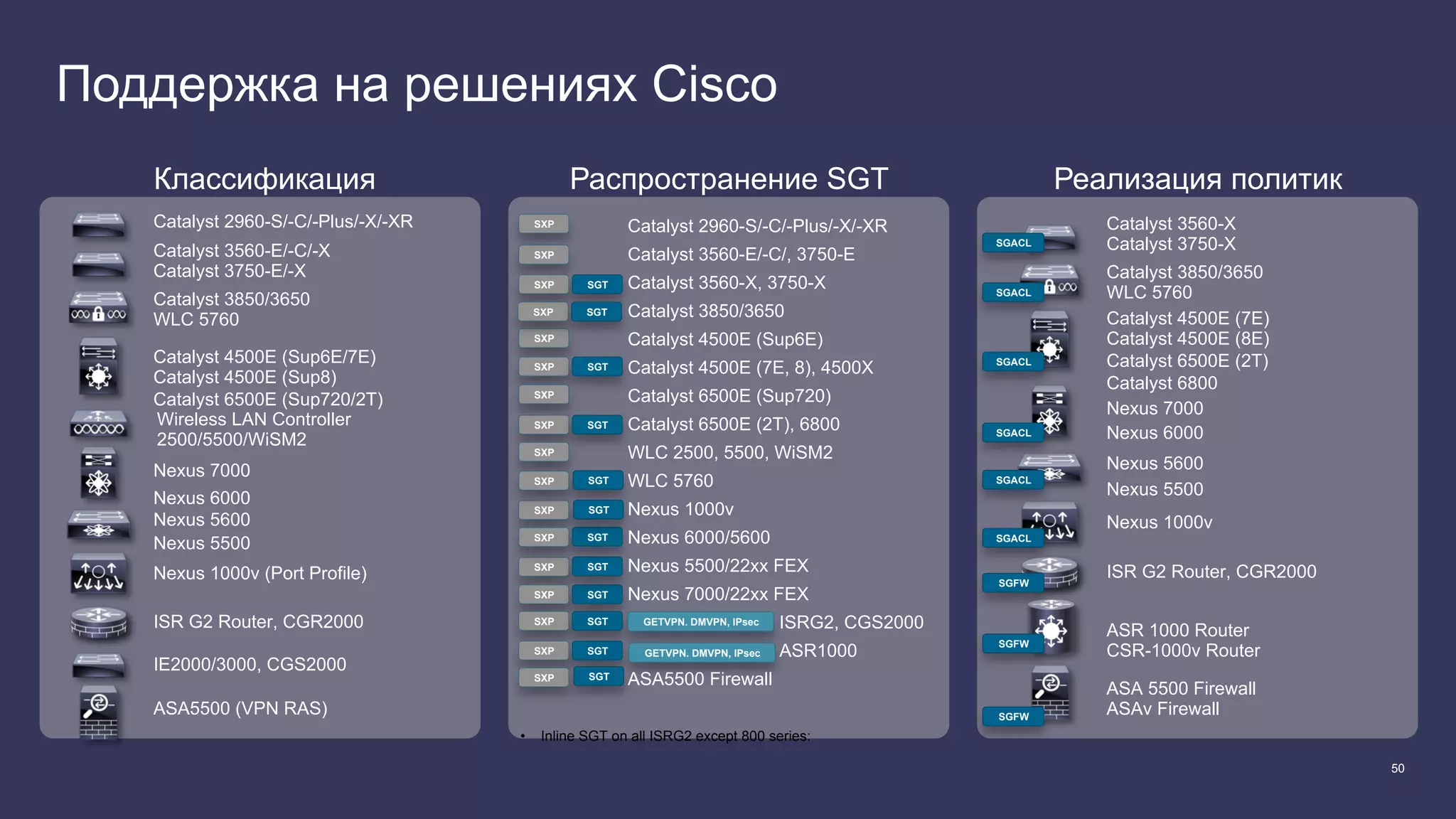 Поддержка на решениях Cisco

Классификация

Catalyst 2960-S/-C/-Plus/-X/-XR
Catalyst 3560-E/-C/-X
Catalyst 3750-E/-X
Catalyst 3850/3650
WLC 5760
Catalyst 4500E (Sup6E/7E)
Catalyst 4500E (Sup8)
Catalyst 6500E (Sup720/2T)
Wireless LAN Controller 2500/5500/WiSM2
Nexus 7000
Nexus 6000
Nexus 5600
Nexus 5500
Nexus 1000v (Port Profile)
ISR G2 Router, CGR2000
IE2000/3000, CGS2000
ASA5500 (VPN RAS)

Распространение SGT

SXP Catalyst 2960-S/-C/-Plus/-X/-XR
SXP Catalyst 3560-E/-C/, 3750-E
SXP SGT Catalyst 3560-X, 3750-X
SXP SGT Catalyst 3850/3650
SXP Catalyst 4500E (Sup6E)
SXP SGT Catalyst 4500E (7E, 8), 4500X
SXP Catalyst 6500E (Sup720)
SXP SGT Catalyst 6500E (2T), 6800
SXP WLC 2500, 5500, WiSM2
SXP SGT WLC 5760
SXP SGT Nexus 1000v
SXP SGT Nexus 6000/5600
SXP SGT Nexus 5500/22xx FEX
SXP SGT Nexus 7000/22xx FEX
SXP SGT GETVPN. DMVPN, IPsec ISRG2, CGS2000
SXP SGT GETVPN. DMVPN, IPsec ASR1000
SXP SGT ASA5500 Firewall

• Inline SGT on all ISRG2 except 800 series:

Реализация политик

SGACL Catalyst 3560-X
Catalyst 3750-X
SGACL Catalyst 3850/3650
WLC 5760
SGACL Catalyst 4500E (7E)
Catalyst 4500E (8E)
Catalyst 6500E (2T)
Catalyst 6800
SGACL Nexus 7000
Nexus 6000
SGACL Nexus 5600
Nexus 5500
SGACL Nexus 1000v
SGFW ISR G2 Router, CGR2000
SGFW ASR 1000 Router
CSR-1000v Router
SGFW ASA 5500 Firewall
ASAv Firewall

50